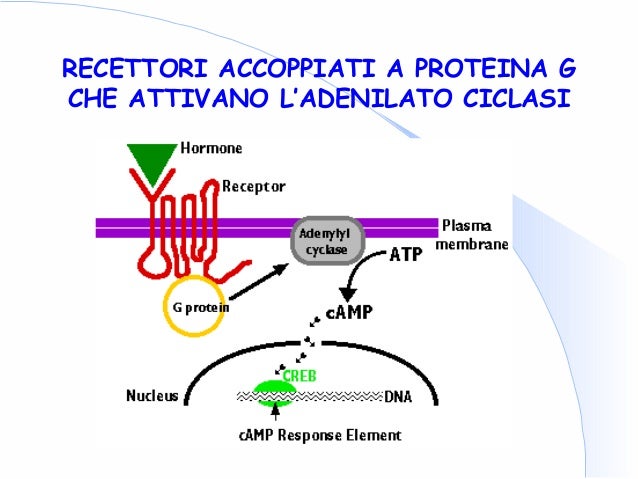 RECETTORI ACCOPPIATI A PROTEINA G CHE ATTIVANO L'ADENILATO CICLASI

Hormone

Receptor

Plasma membrane

Adenylyl cyclase

ATP

G protein

cAMP

CREB

Nucleus

DNA

cAMP Response Element